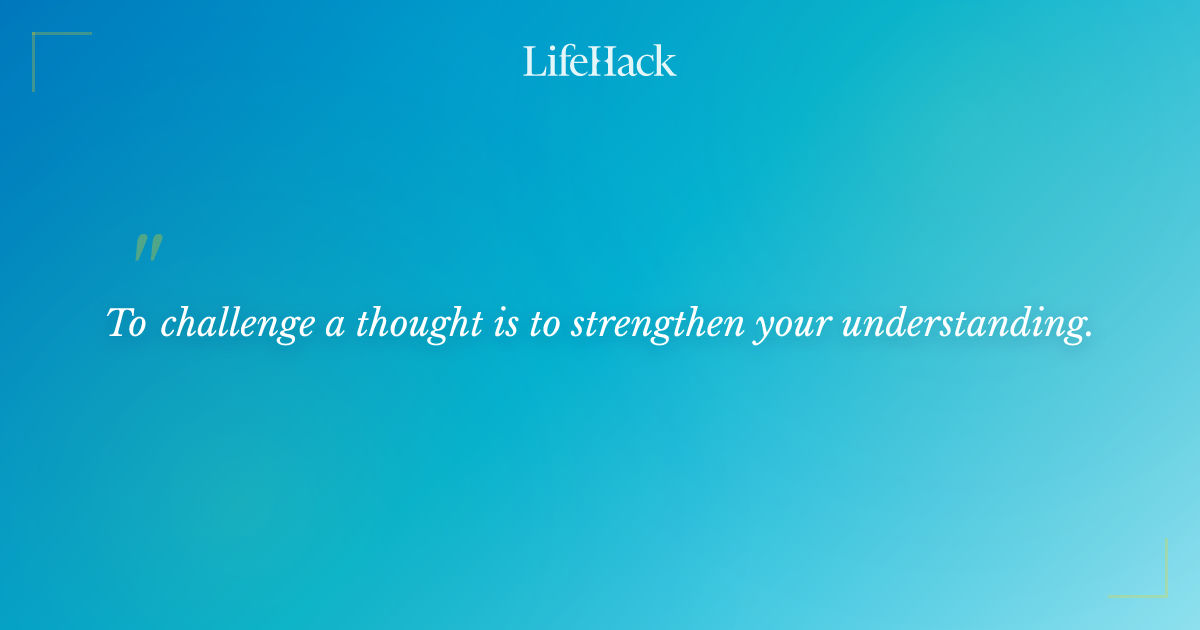 LifeHack

"

To challenge a thought is to strengthen your understanding.